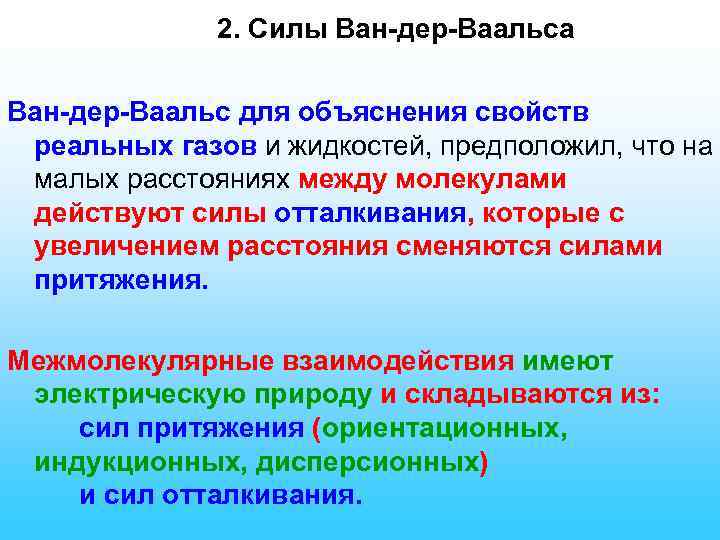 2. Силы Ван-дер-Ваальса

Ван-дер-Ваальс для объяснения свойств реальных газов и жидкостей, предположил, что на малых расстояниях между молекулами действуют силы отталкивания, которые с увеличением расстояния сменяются силами притяжения.

Межмолекулярные взаимодействия имеют электрическую природу и складываются из:
сил притяжения (ориентационных, индукционных, дисперсионных)
и сил отталкивания.